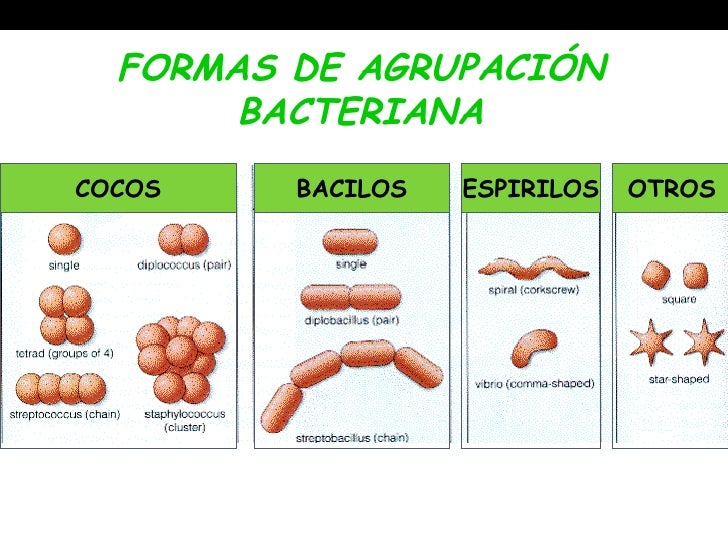 FORMAS DE AGRUPACIÓN BACTERIANA

COCOS

single

diplococcus (pair)

tetrad (groups of 4)

streptococcus (chain)

staphylococcus (cluster)

BACILOS

single

diplobacillus (pair)

streptobacillus (chain)

ESPIRILOS

spiral (corkscrew)

vibrio (comma-shaped)

OTROS

square

star-shaped